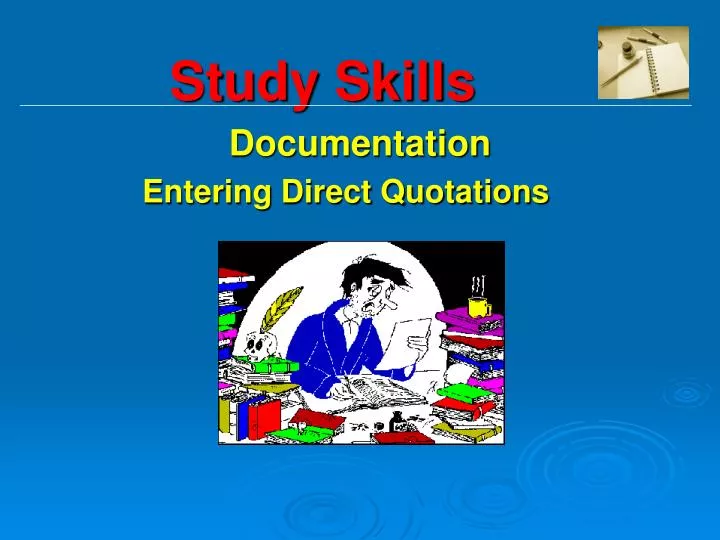 Study Skills

Documentation

Entering Direct Quotations